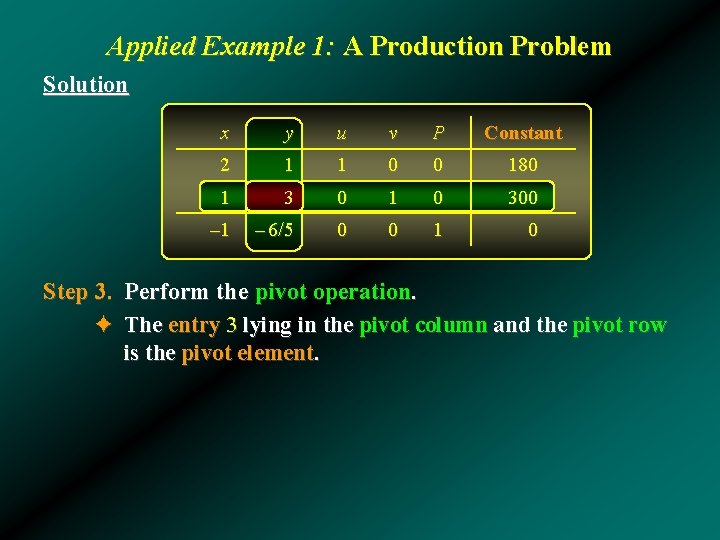 Applied Example 1: A Production Problem

Solution

| $x$ | $y$ | $u$ | $v$ | $P$ | Constant |
|---|---|---|---|---|---|
| 2 | 1 | 1 | 0 | 0 | 180 |
| 1 | 3 | 0 | 1 | 0 | 300 |
| –1 | – 6/5 | 0 | 0 | 1 | 0 |

Step 3. Perform the pivot operation.

✦ The entry 3 lying in the pivot column and the pivot row is the pivot element.